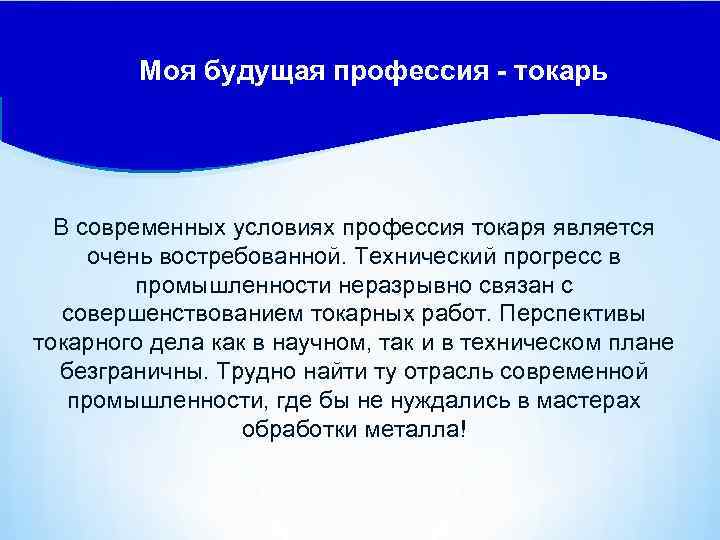 Моя будущая профессия - токарь

В современных условиях профессия токаря является очень востребованной. Технический прогресс в промышленности неразрывно связан с совершенствованием токарных работ. Перспективы токарного дела как в научном, так и в техническом плане безграничны. Трудно найти ту отрасль современной промышленности, где бы не нуждались в мастерах обработки металла!